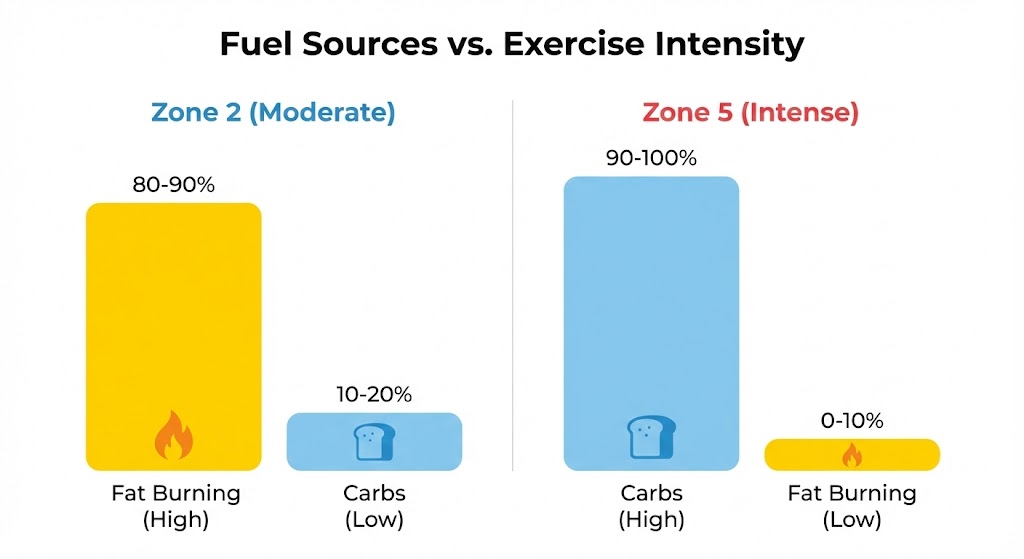 Fuel Sources vs. Exercise Intensity

Zone 2 (Moderate)

80-90%

Fat Burning (High)

10-20%

Carbs (Low)

Zone 5 (Intense)

90-100%

Carbs (High)

0-10%

Fat Burning (Low)